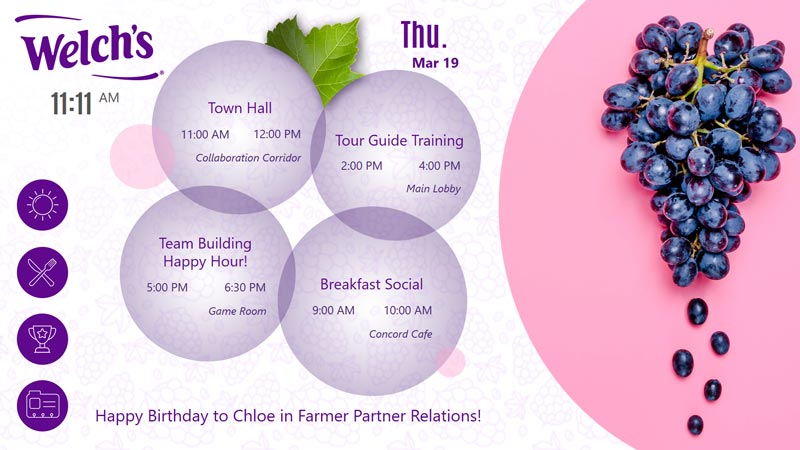 Welch's

11:11 AM

Thu.
Mar 19

Town Hall
11:00 AM 12:00 PM
Collaboration Corridor

Tour Guide Training
2:00 PM 4:00 PM
Main Lobby

Team Building Happy Hour!
5:00 PM 6:30 PM
Game Room

Breakfast Social
9:00 AM 10:00 AM
Concord Cafe

Happy Birthday to Chloe in Farmer Partner Relations!